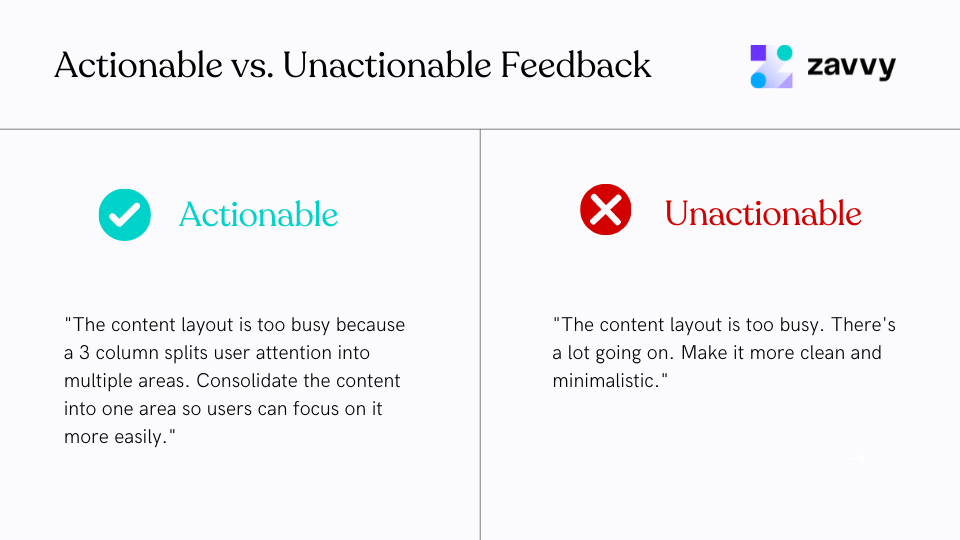 Actionable vs. Unactionable Feedback

zavvy

Actionable

"The content layout is too busy because a 3 column splits user attention into multiple areas. Consolidate the content into one area so users can focus on it more easily."

Unactionable

"The content layout is too busy. There's a lot going on. Make it more clean and minimalistic."